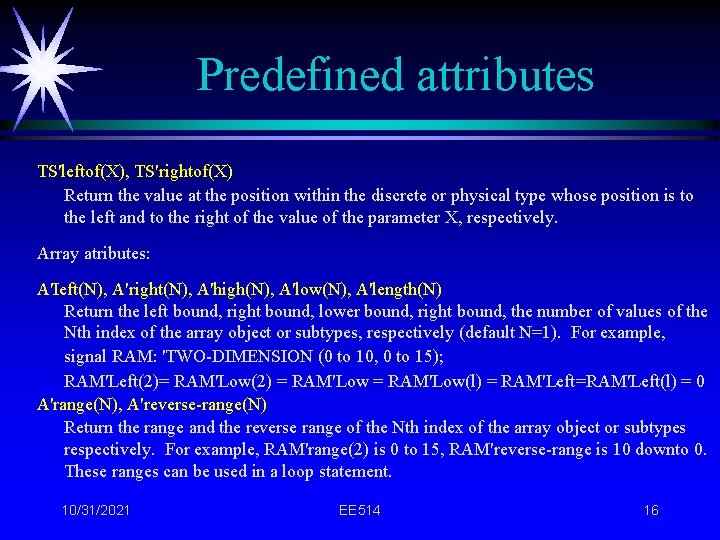 Predefined attributes

TS'leftof(X), TS'rightof(X)

Return the value at the position within the discrete or physical type whose position is to the left and to the right of the value of the parameter X, respectively.

Array atributes:

A'left(N), A'right(N), A'high(N), A'low(N), A'length(N)

Return the left bound, right bound, lower bound, right bound, the number of values of the Nth index of the array object or subtypes, respectively (default N=1). For example,

signal RAM: 'TWO-DIMENSION (0 to 10, 0 to 15);

RAM'Left(2)= RAM'Low(2) = RAM'Low = RAM'Low(l) = RAM'Left=RAM'Left(l) = 0

A'range(N), A'reverse-range(N)

Return the range and the reverse range of the Nth index of the array object or subtypes respectively. For example, RAM'range(2) is 0 to 15, RAM'reverse-range is 10 downto 0. These ranges can be used in a loop statement.

10/31/2021 EE514 16